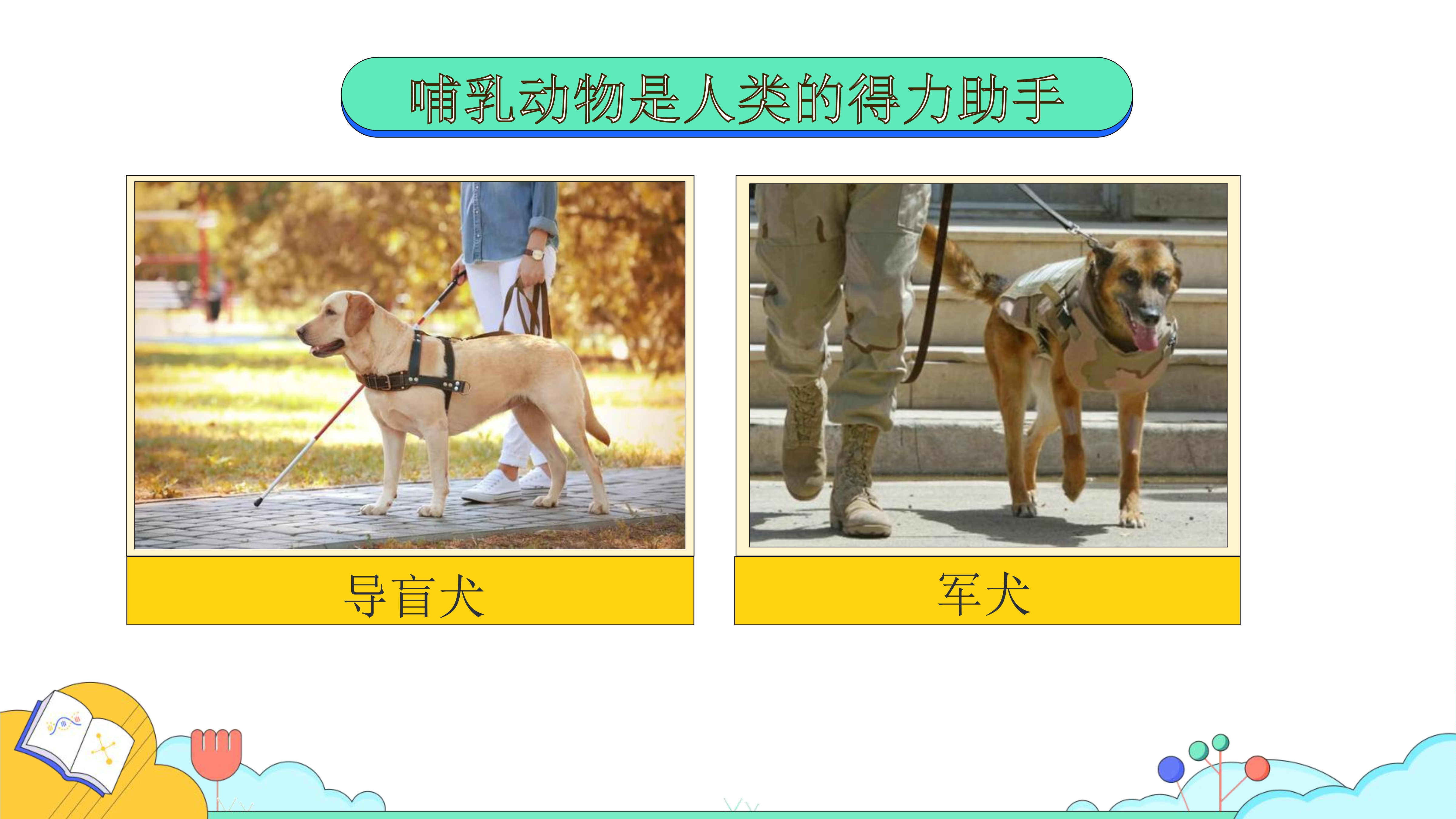 哺乳动物是人类的得力助手

导盲犬

军犬